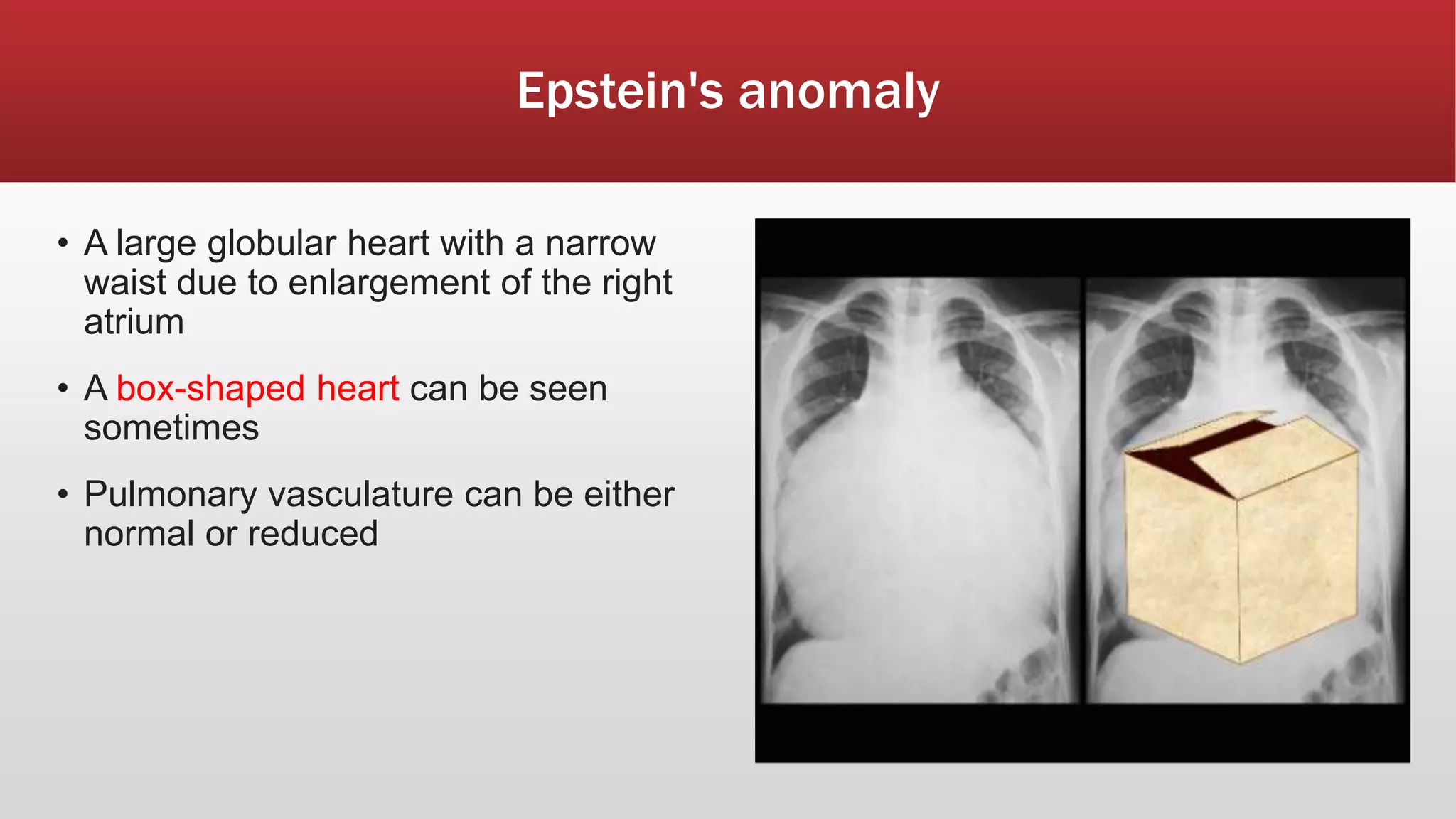 Epstein's anomaly

• A large globular heart with a narrow waist due to enlargement of the right atrium

• A box-shaped heart can be seen sometimes

• Pulmonary vasculature can be either normal or reduced